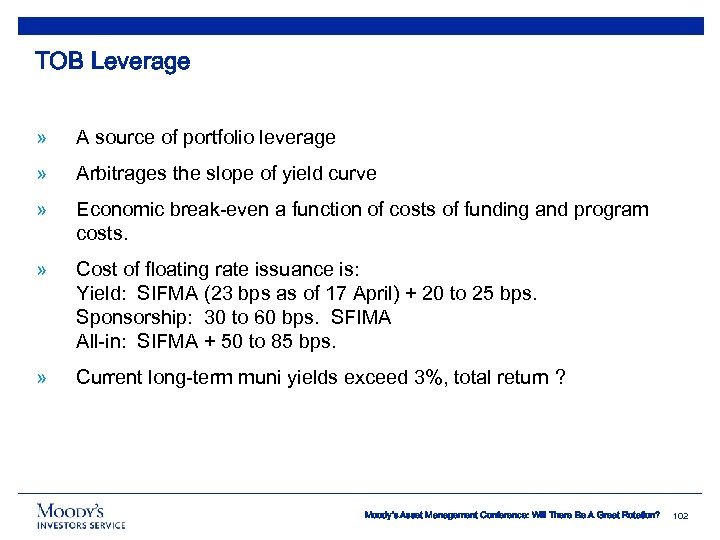 TOB Leverage

» A source of portfolio leverage

» Arbitrages the slope of yield curve

» Economic break-even a function of costs of funding and program costs.

» Cost of floating rate issuance is:
Yield: SIFMA (23 bps as of 17 April) + 20 to 25 bps.
Sponsorship: 30 to 60 bps. SFIMA
All-in: SIFMA + 50 to 85 bps.

» Current long-term muni yields exceed 3%, total return ?

MOODY'S
INVESTORS SERVICE

Moody's Asset Management Conference: Will There Be A Great Rotation? 102